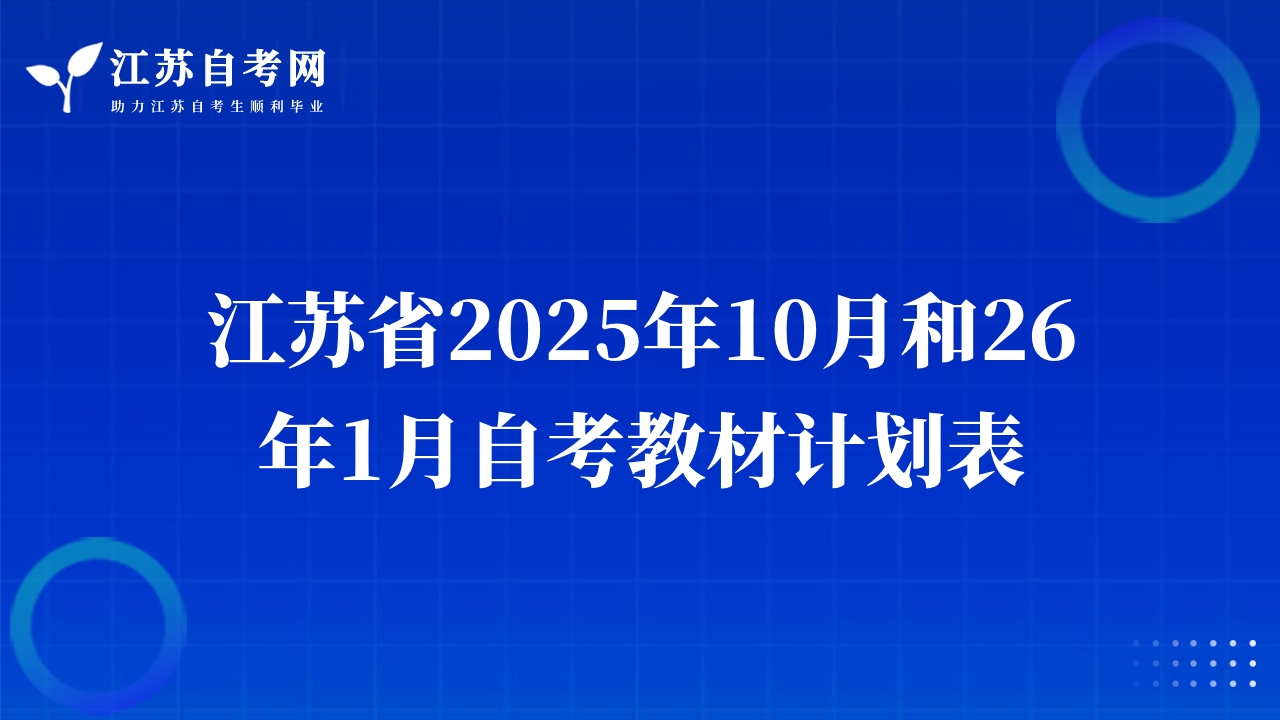 江苏自考网
助力江苏自考生顺利毕业

江苏省2025年10月和26年1月自考教材计划表